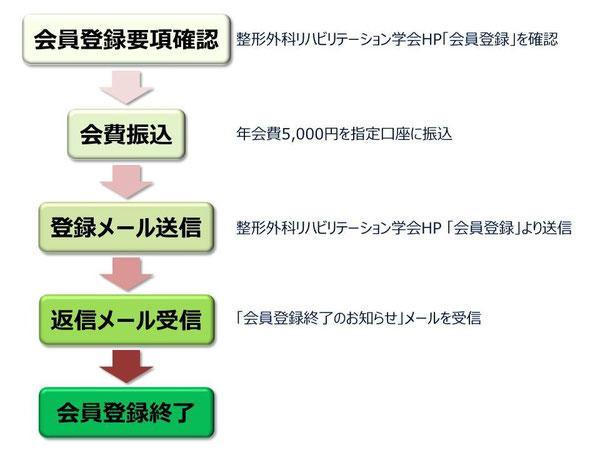 会員登録要項確認

整形外科リハビリテーション学会HP「会員登録」を確認

会費振込

年会費5,000円を指定口座に振込

登録メール送信

整形外科リハビリテーション学会HP 「会員登録」より送信

返信メール受信

「会員登録終了のお知らせ」メールを受信

会員登録終了